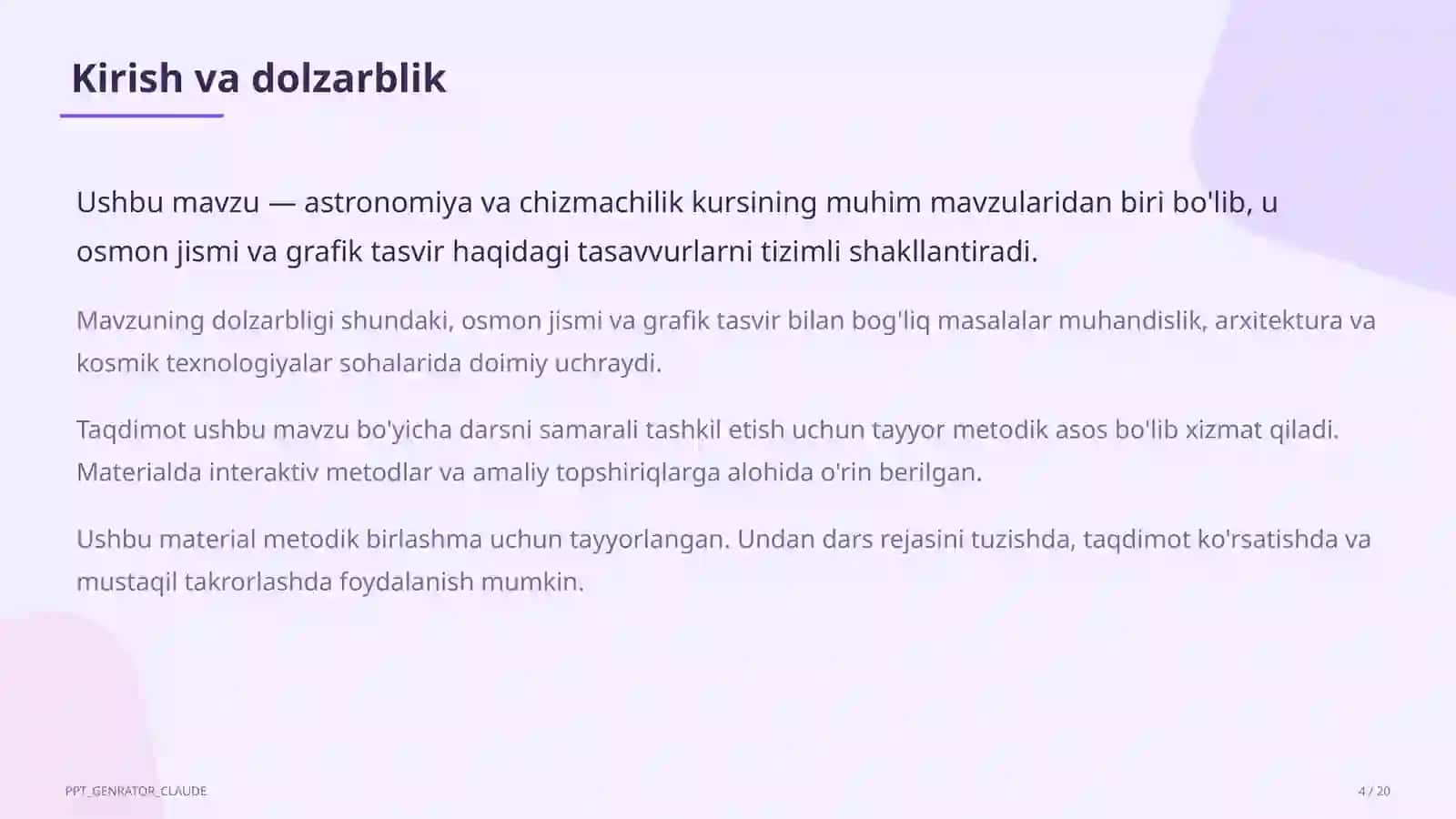 Kirish va dolzarblik

Ushbu mavzu — astronomiya va chizmachilik kursining muhim mavzularidan biri bo'lib, u osmon jismi va grafik tasvir haqidagi tasavvurlarni tizimli shakllantiradi.

Mavzuning dolzarbligi shundaki, osmon jismi va grafik tasvir bilan bog'liq masalalar muhandislik, arxitektura va kosmik texnologiyalar sohalarida doimiy uchraydi.

Taqdimot ushbu mavzu bo'yicha darsni samarali tashkil etish uchun tayyor metodik asos bo'lib xizmat qiladi. Materialda interaktiv metodlar va amaliy topshiriqlarga alohida o'rin berilgan.

Ushbu material metodik birlashma uchun tayyorlangan. Undan dars rejasini tuzishda, taqdimot ko'rsatishda va mustaqil takrorlashda foydalanish mumkin.

PPT_GENRATOR_CLAUDE

4 / 20